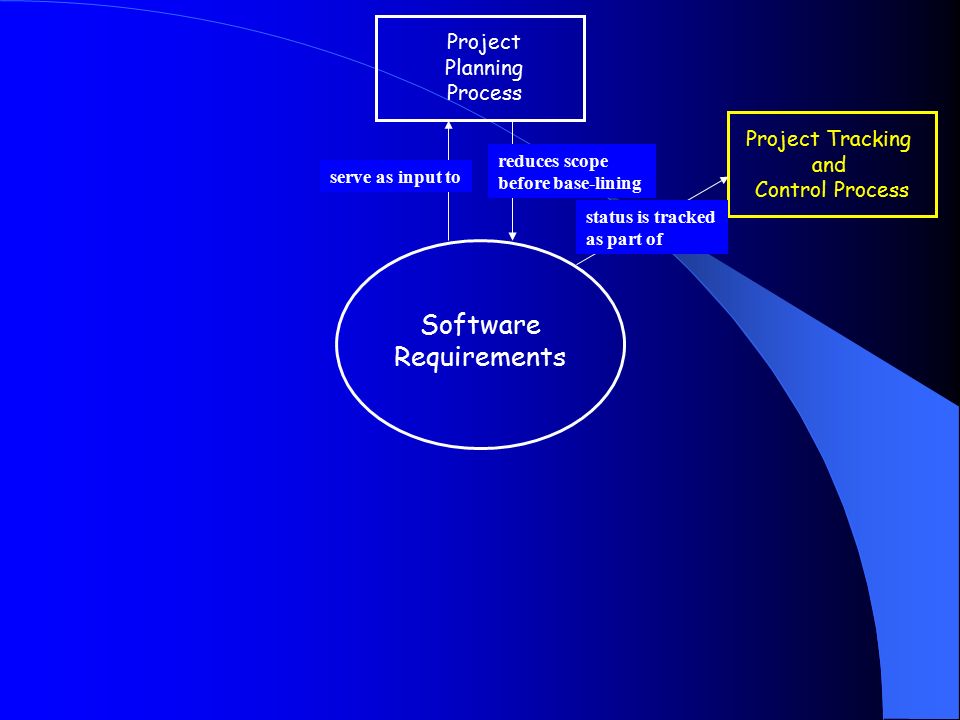 Project Planning Process

Project Tracking and Control Process

serve as input to

reduces scope before base-lining

status is tracked as part of

Software Requirements